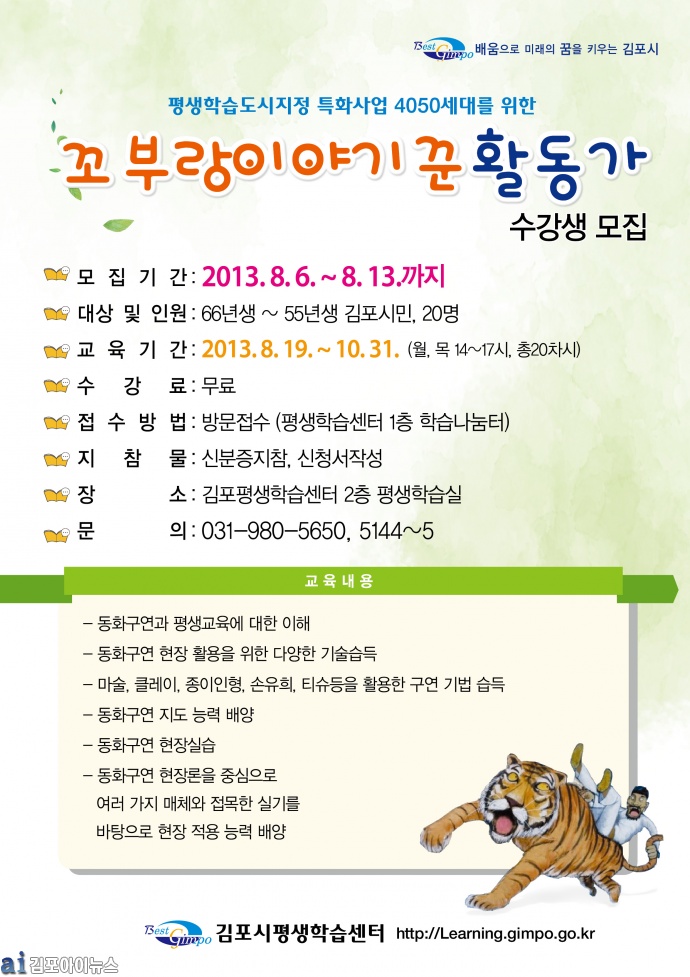 Best Gimpo 배움으로 미래의 꿈을 키우는 김포시

평생학습도시지정 특화사업 4050세대를 위한

꼬부랑이야기꾼활동가

수강생 모집

모 집 기 간 : 2013. 8. 6. ~ 8. 13.까지
대상 및 인원 : 66년생 ~ 55년생 김포시민, 20명
교 육 기 간 : 2013. 8. 19. ~ 10. 31. (월, 목 14~17시, 총20차시)
수 강 료 : 무료
접 수 방 법 : 방문접수 (평생학습센터 1층 학습나눔터)
지 참 물 : 신분증지참, 신청서작성
장 소 : 김포평생학습센터 2층 평생학습실
문 의 : 031-980-5650, 5144~5

교육내용

- 동화구연과 평생교육에 대한 이해
- 동화구연 현장 활용을 위한 다양한 기술습득
- 마술, 클레이, 종이인형, 손유희, 티슈등을 활용한 구연 기법 습득
- 동화구연 지도 능력 배양
- 동화구연 현장실습
- 동화구연 현장론을 중심으로 여러 가지 매체와 접목한 실기를 바탕으로 현장 적용 능력 배양

Best Gimpo 김포시평생학습센터 http://Learning.gimpo.go.kr

ai 김포아이뉴스